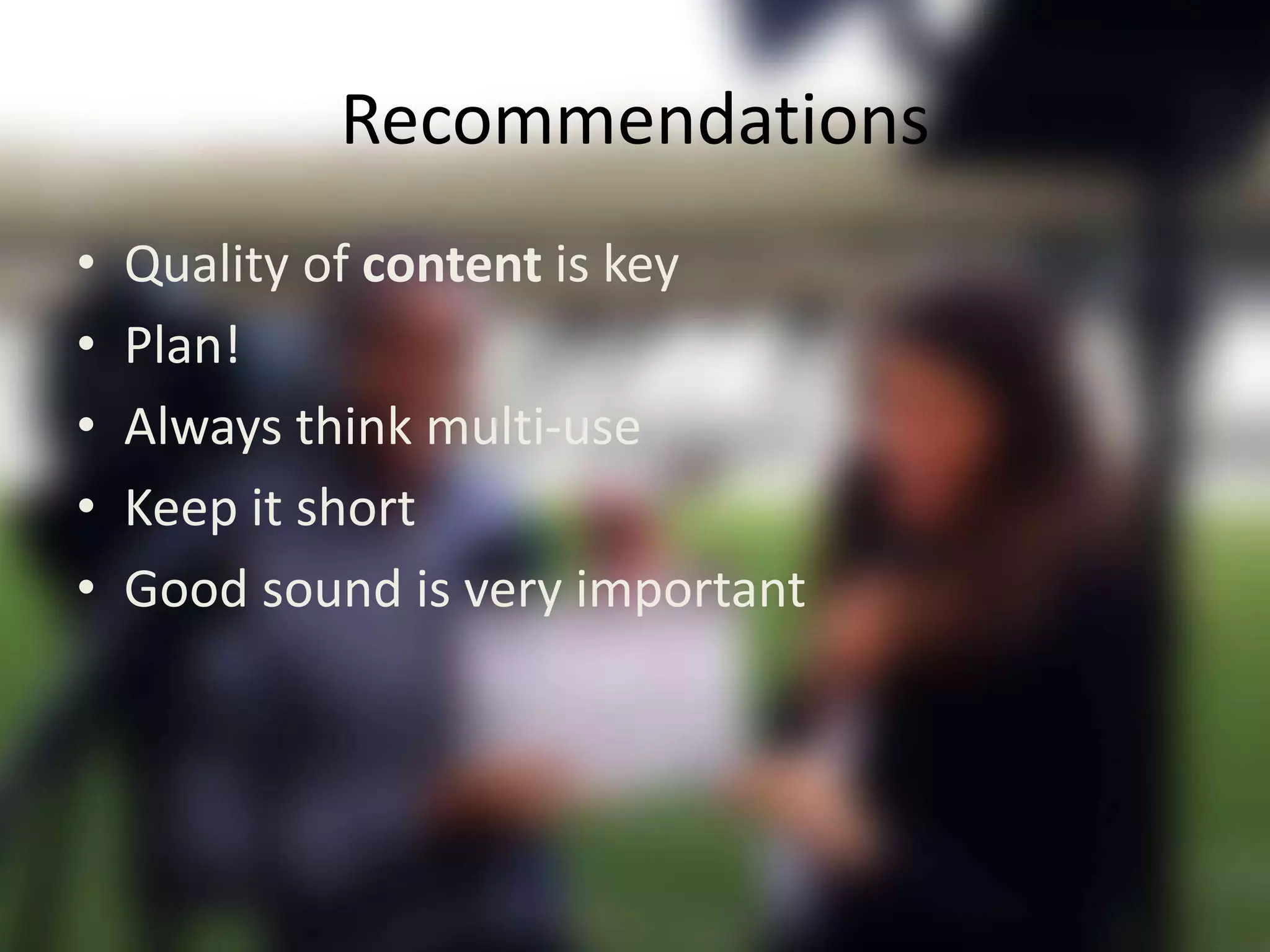 Recommendations

• Quality of content is key
• Plan!
• Always think multi-use
• Keep it short
• Good sound is very important